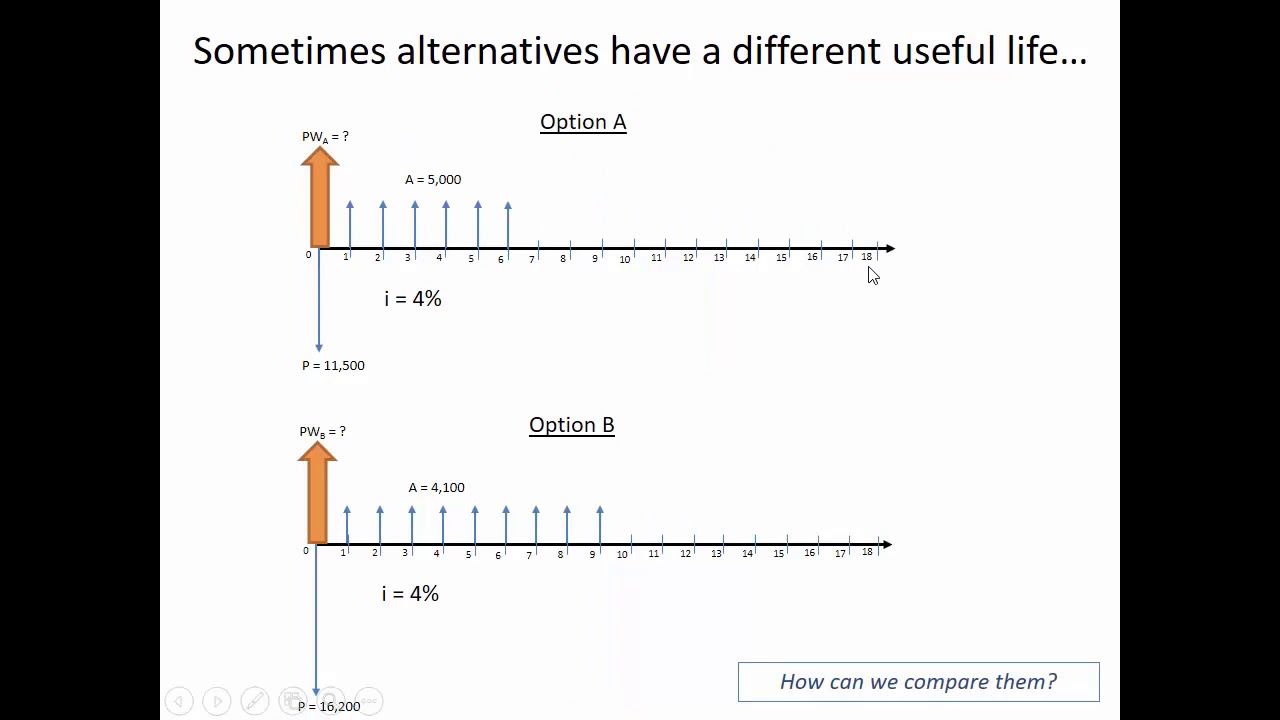 Sometimes alternatives have a different useful life…

Option A

$PW_A$ = ?

A = 5,000

0 1 2 3 4 5 6 7 8 9 10 11 12 13 14 15 16 17 18

i = 4%

P = 11,500

Option B

$PW_B$ = ?

A = 4,100

0 1 2 3 4 5 6 7 8 9 10 11 12 13 14 15 16 17 18

i = 4%

P = 16,200

How can we compare them?